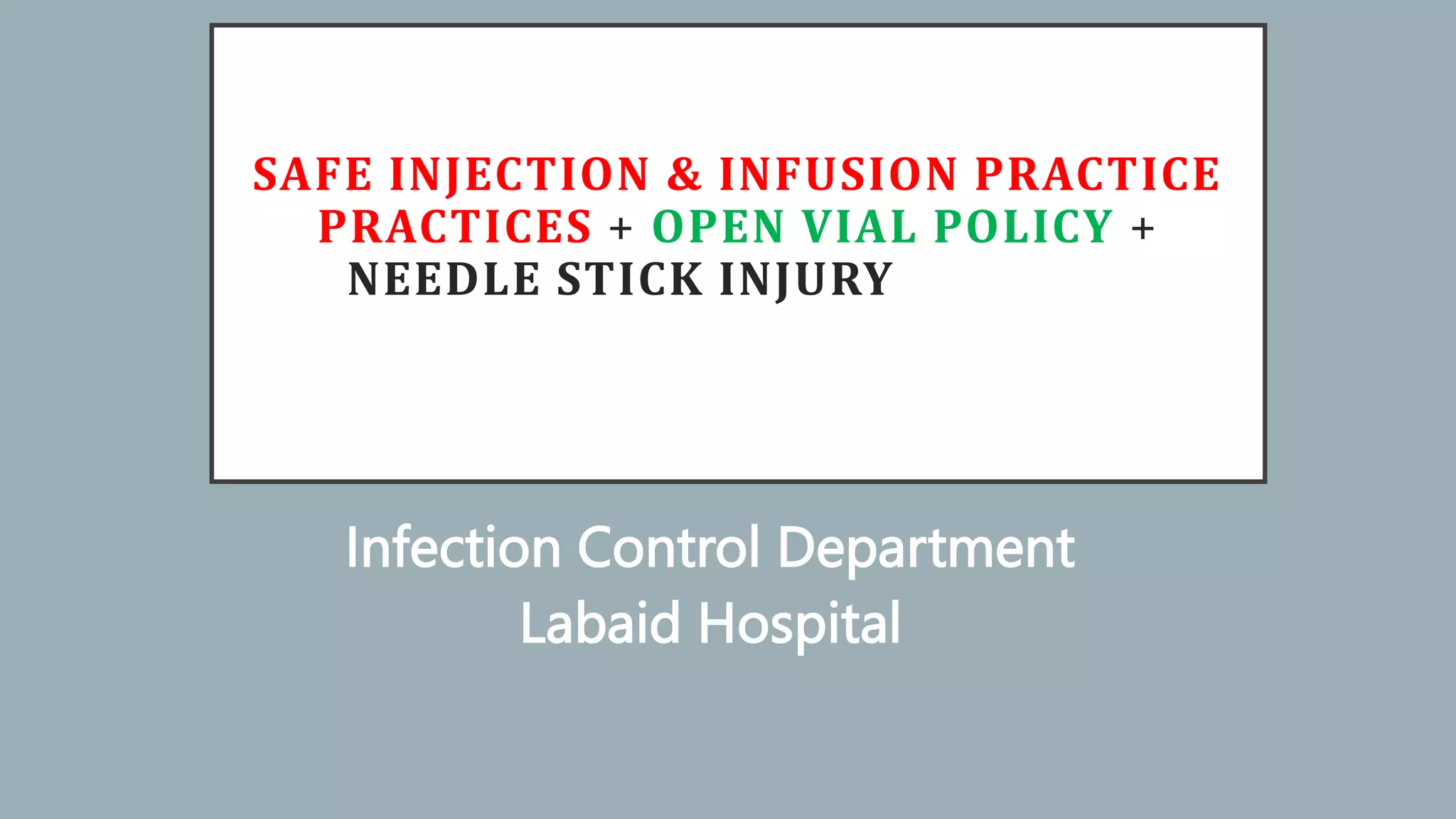 SAFE INJECTION & INFUSION PRACTICE PRACTICES + OPEN VIAL POLICY + NEEDLE STICK INJURY

Infection Control Department
Labaid Hospital